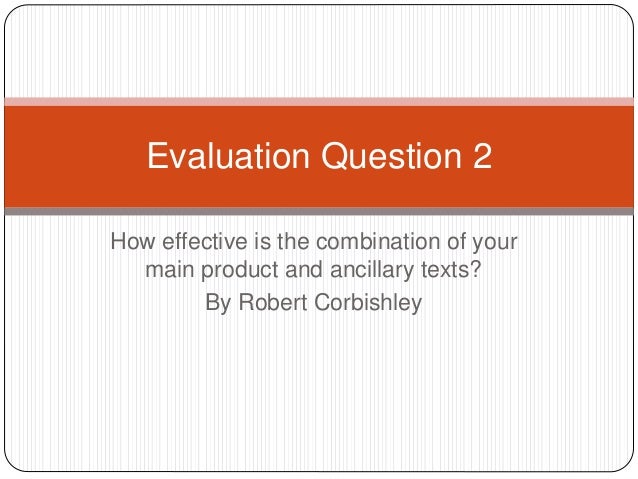 Evaluation Question 2

How effective is the combination of your main product and ancillary texts?
By Robert Corbishley